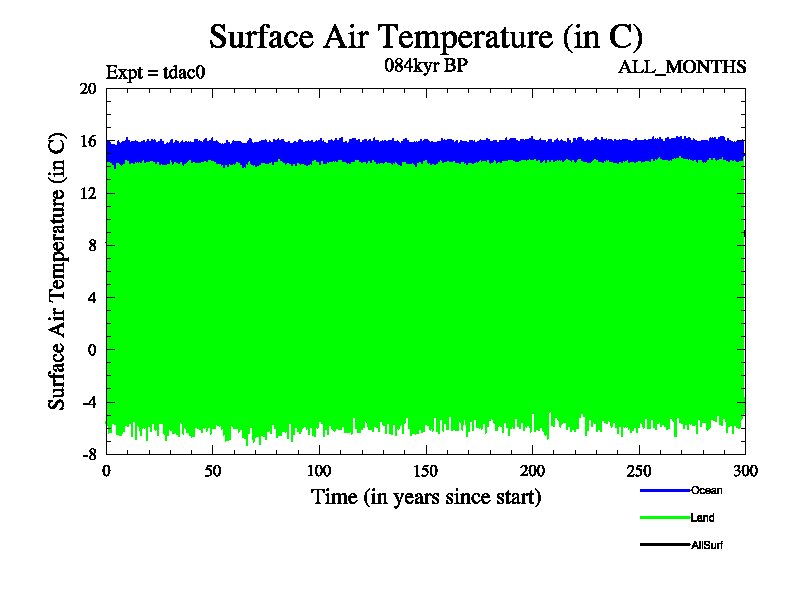 Surface Air Temperature (in C)

Expt = tdac0

084kyr BP

ALL_MONTHS

Surface Air Temperature (in C)

20
16
12
8
4
0
-4
-8

0
50
100
150
200
250
300

Time (in years since start)

Ocean

Land

AllSurf